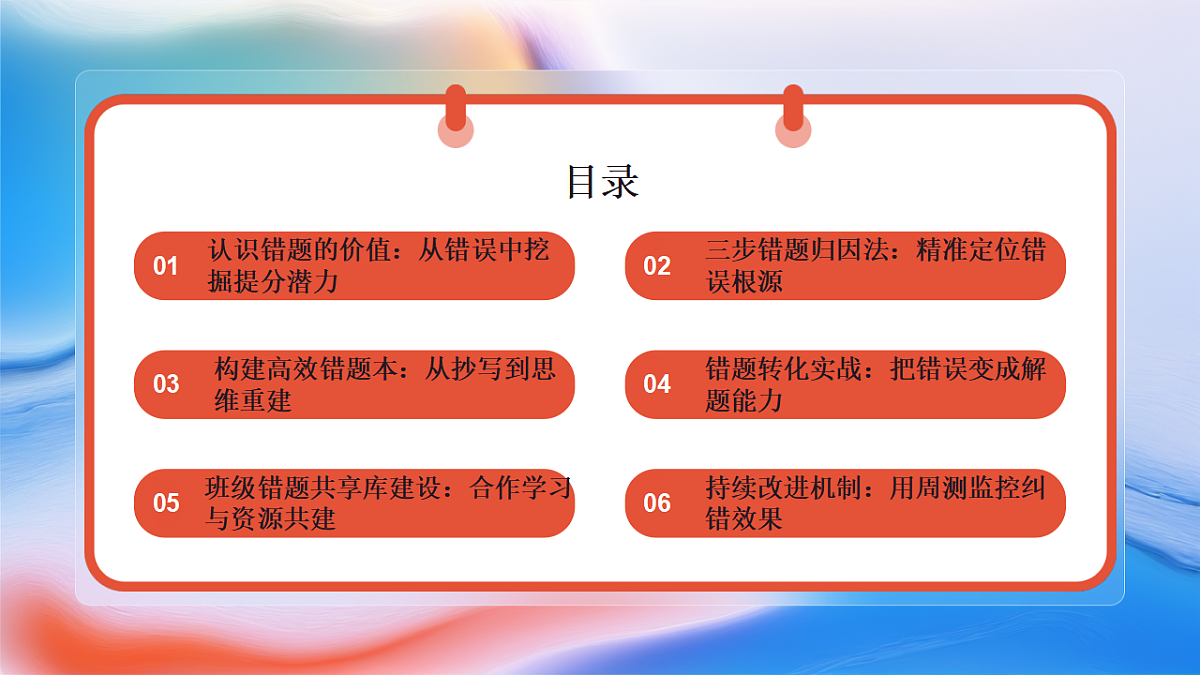 目录

01 认识错题的价值：从错误中挖掘提分潜力

02 三步错题归因法：精准定位错误根源

03 构建高效错题本：从抄写到思维重建

04 错题转化实战：把错误变成解题能力

05 班级错题共享库建设：合作学习与资源共建

06 持续改进机制：用周测监控纠错效果